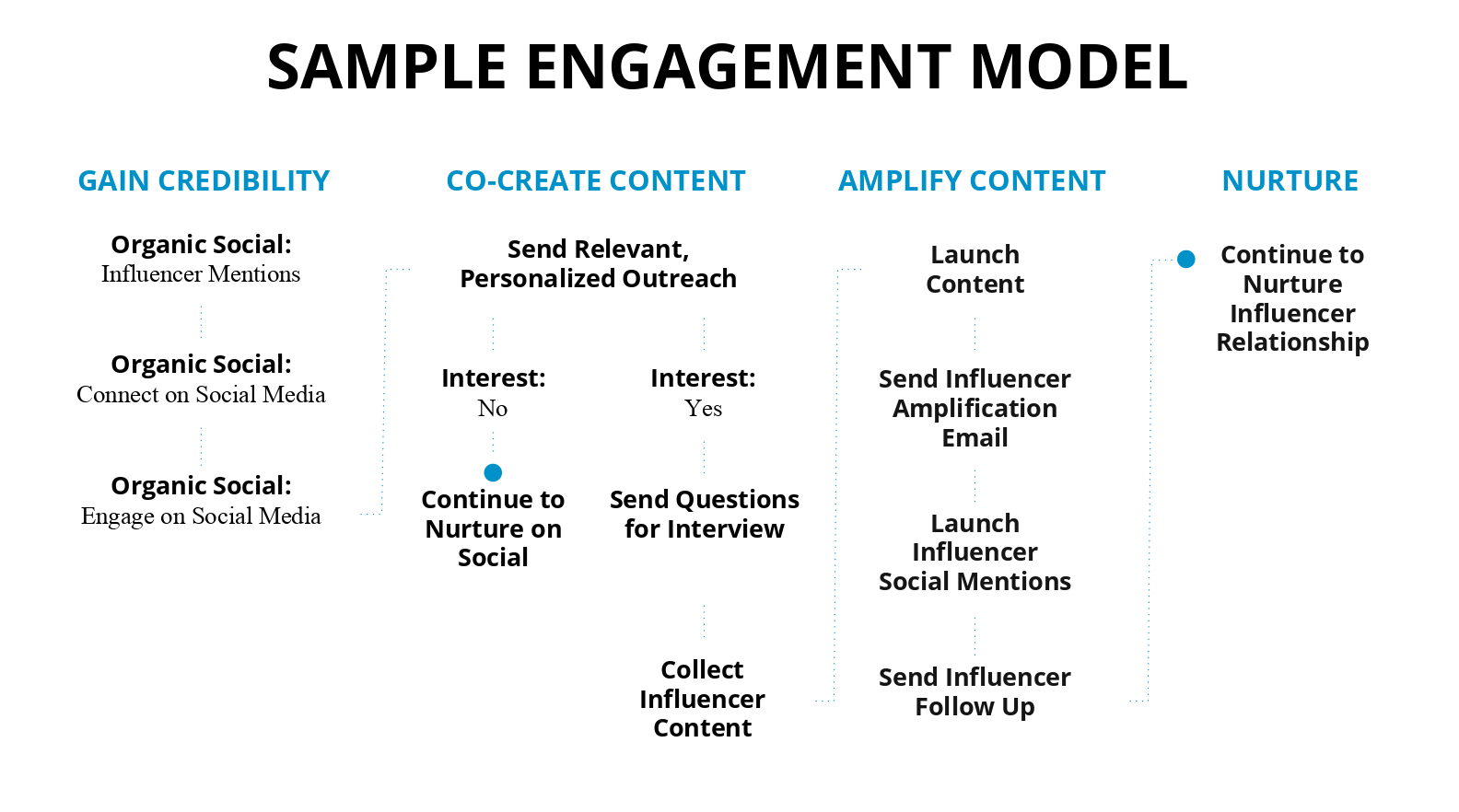 SAMPLE ENGAGEMENT MODEL

GAIN CREDIBILITY

Organic Social:
Influencer Mentions

Organic Social:
Connect on Social Media

Organic Social:
Engage on Social Media

CO-CREATE CONTENT

Send Relevant, Personalized Outreach

Interest:
No

Continue to Nurture on Social

Interest:
Yes

Send Questions for Interview

Collect Influencer Content

AMPLIFY CONTENT

Launch Content

Send Influencer Amplification Email

Launch Influencer Social Mentions

Send Influencer Follow Up

NURTURE

Continue to Nurture Influencer Relationship